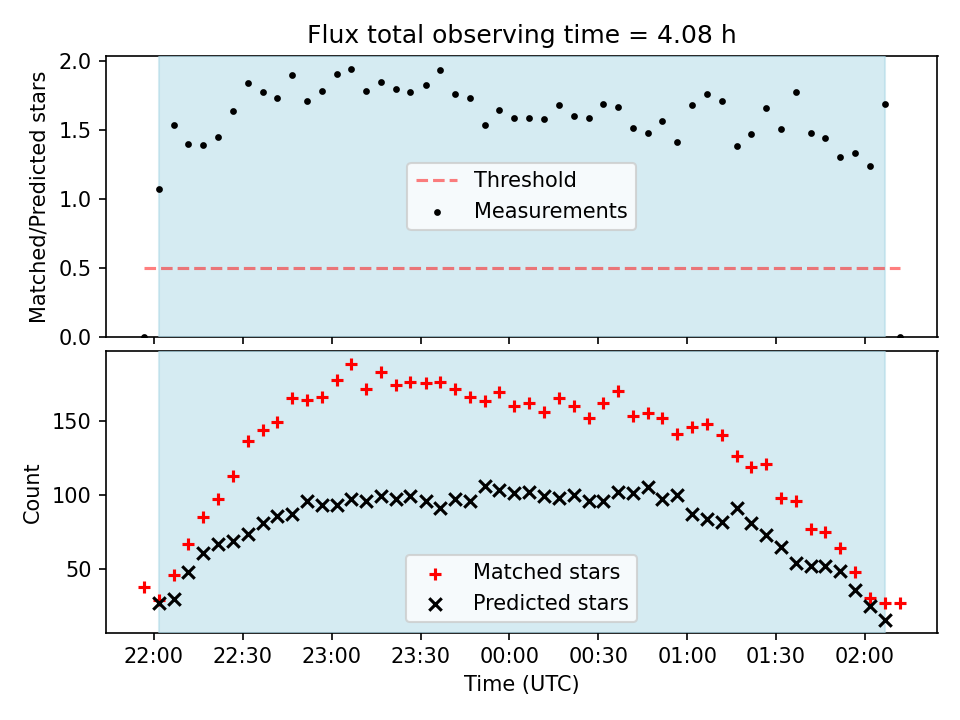 Flux total observing time = 4.08 h

Matched/Predicted stars

2.0
1.5
1.0
0.5
0.0

Threshold
Measurements

Count

150
100
50

Matched stars
Predicted stars

22:00 22:30 23:00 23:30 00:00 00:30 01:00 01:30 02:00

Time (UTC)